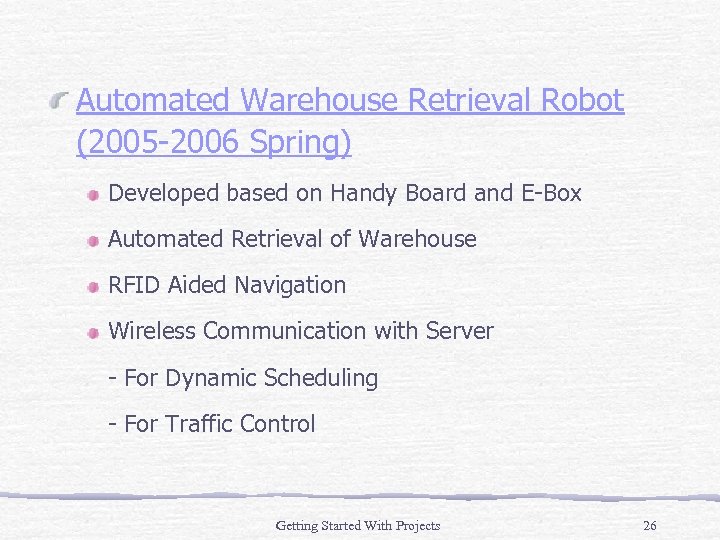 Automated Warehouse Retrieval Robot (2005-2006 Spring)

Developed based on Handy Board and E-Box

Automated Retrieval of Warehouse

RFID Aided Navigation

Wireless Communication with Server

- For Dynamic Scheduling

- For Traffic Control

Getting Started With Projects

26